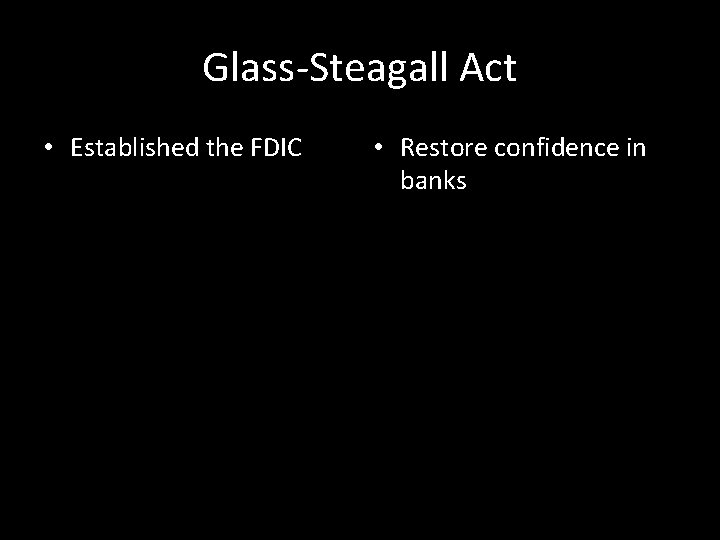 Glass-Steagall Act

• Established the FDIC

• Restore confidence in banks